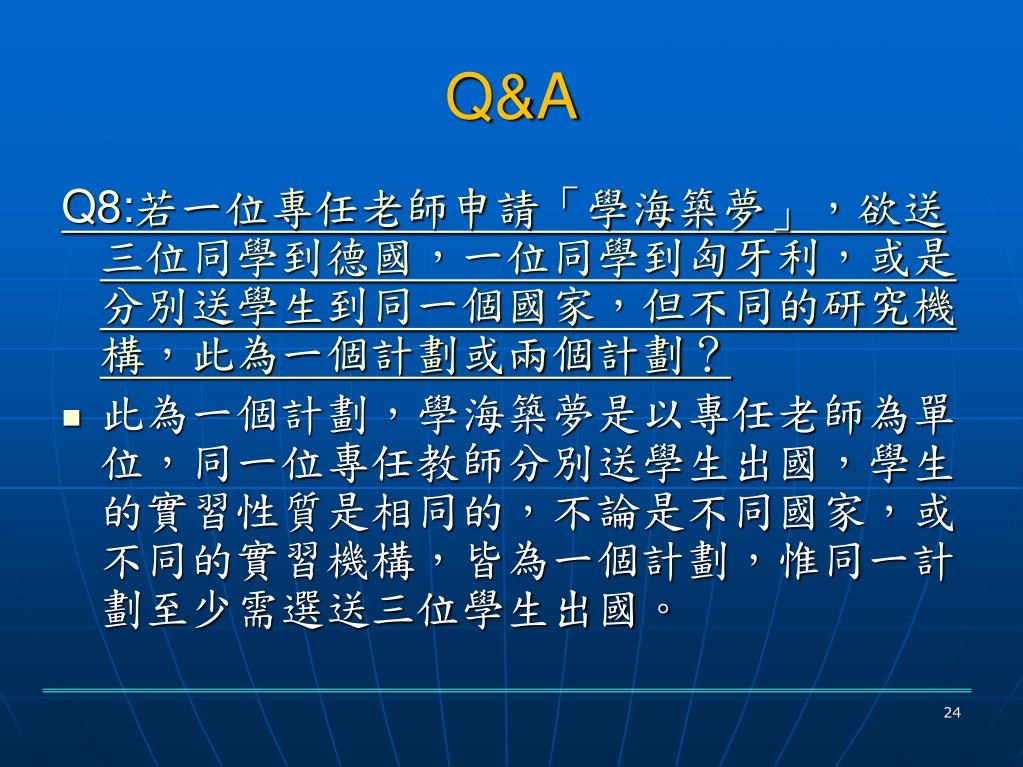 Q&A

Q8:若一位專任老師申請「學海築夢」，欲送三位同學到德國，一位同學到匈牙利，或是分別送學生到同一個國家，但不同的研究機構，此為一個計劃或兩個計劃？

此為一個計劃，學海築夢是以專任老師為單位，同一位專任教師分別送學生出國，學生的實習性質是相同的，不論是不同國家，或不同的實習機構，皆為一個計劃，惟同一計劃至少需選送三位學生出國。

24